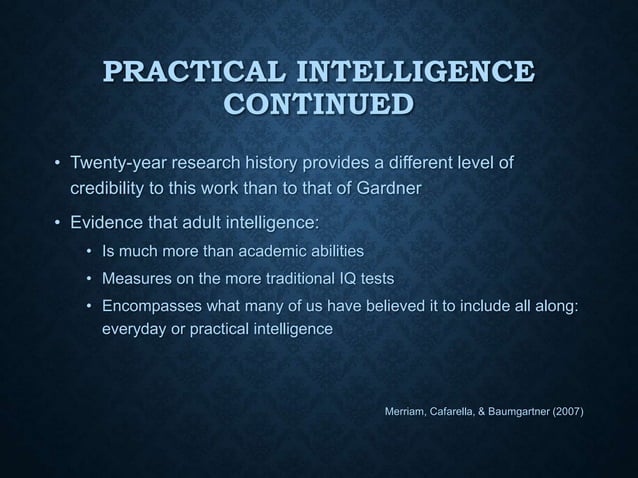 PRACTICAL INTELLIGENCE CONTINUED

• Twenty-year research history provides a different level of credibility to this work than to that of Gardner

• Evidence that adult intelligence:

• Is much more than academic abilities

• Measures on the more traditional IQ tests

• Encompasses what many of us have believed it to include all along: everyday or practical intelligence

Merriam, Cafarella, & Baumgartner (2007)